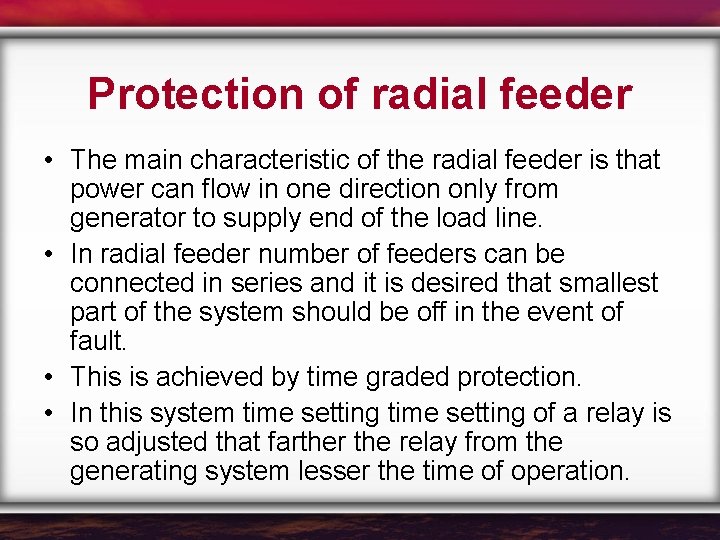 Protection of radial feeder

• The main characteristic of the radial feeder is that power can flow in one direction only from generator to supply end of the load line.

• In radial feeder number of feeders can be connected in series and it is desired that smallest part of the system should be off in the event of fault.

• This is achieved by time graded protection.

• In this system time setting time setting of a relay is so adjusted that farther the relay from the generating system lesser the time of operation.